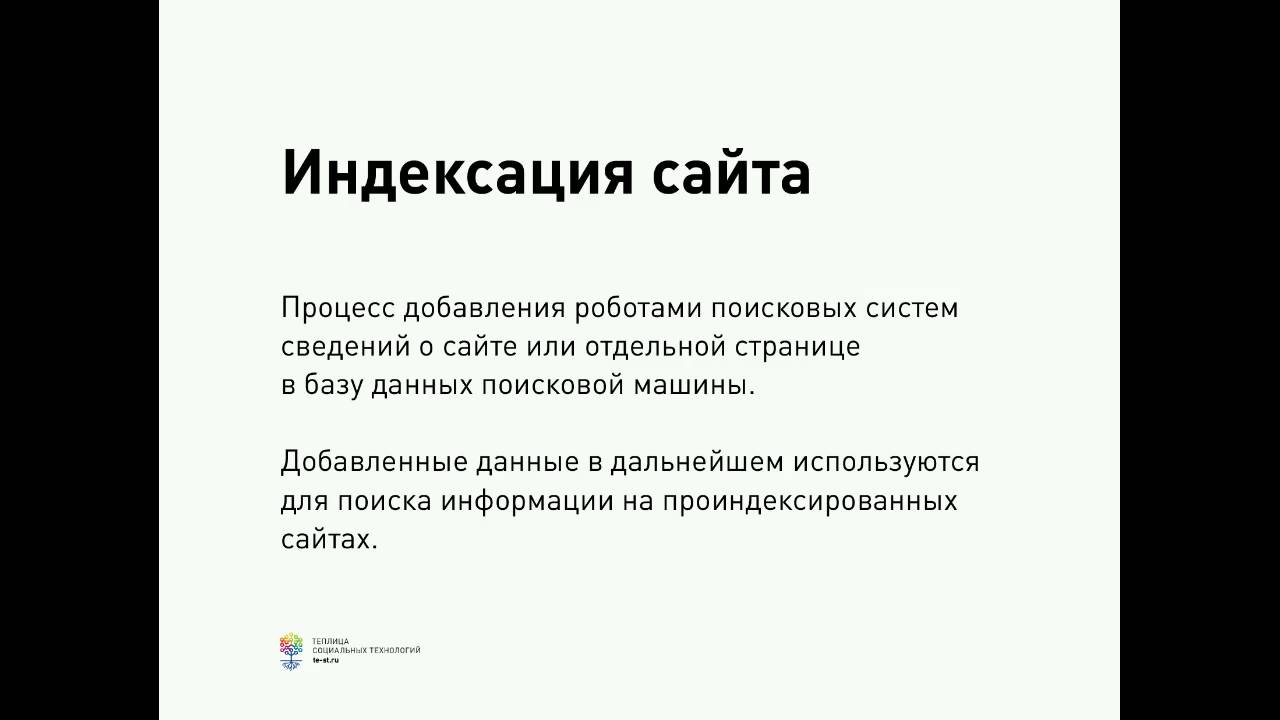 Индексация сайта

Процесс добавления роботами поисковых систем сведений о сайте или отдельной странице в базу данных поисковой машины.

Добавленные данные в дальнейшем используются для поиска информации на проиндексированных сайтах.

ТЕПЛИЦА
СОЦИАЛЬНЫХ ТЕХНОЛОГИЙ
te-st.ru